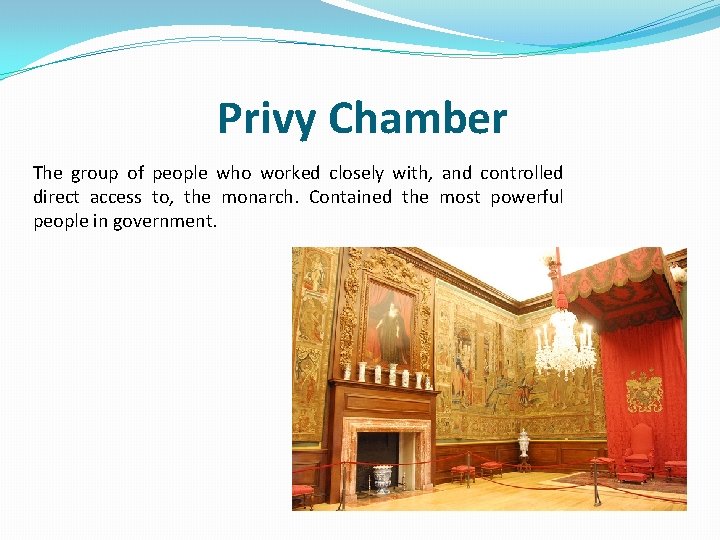 Privy Chamber

The group of people who worked closely with, and controlled direct access to, the monarch. Contained the most powerful people in government.